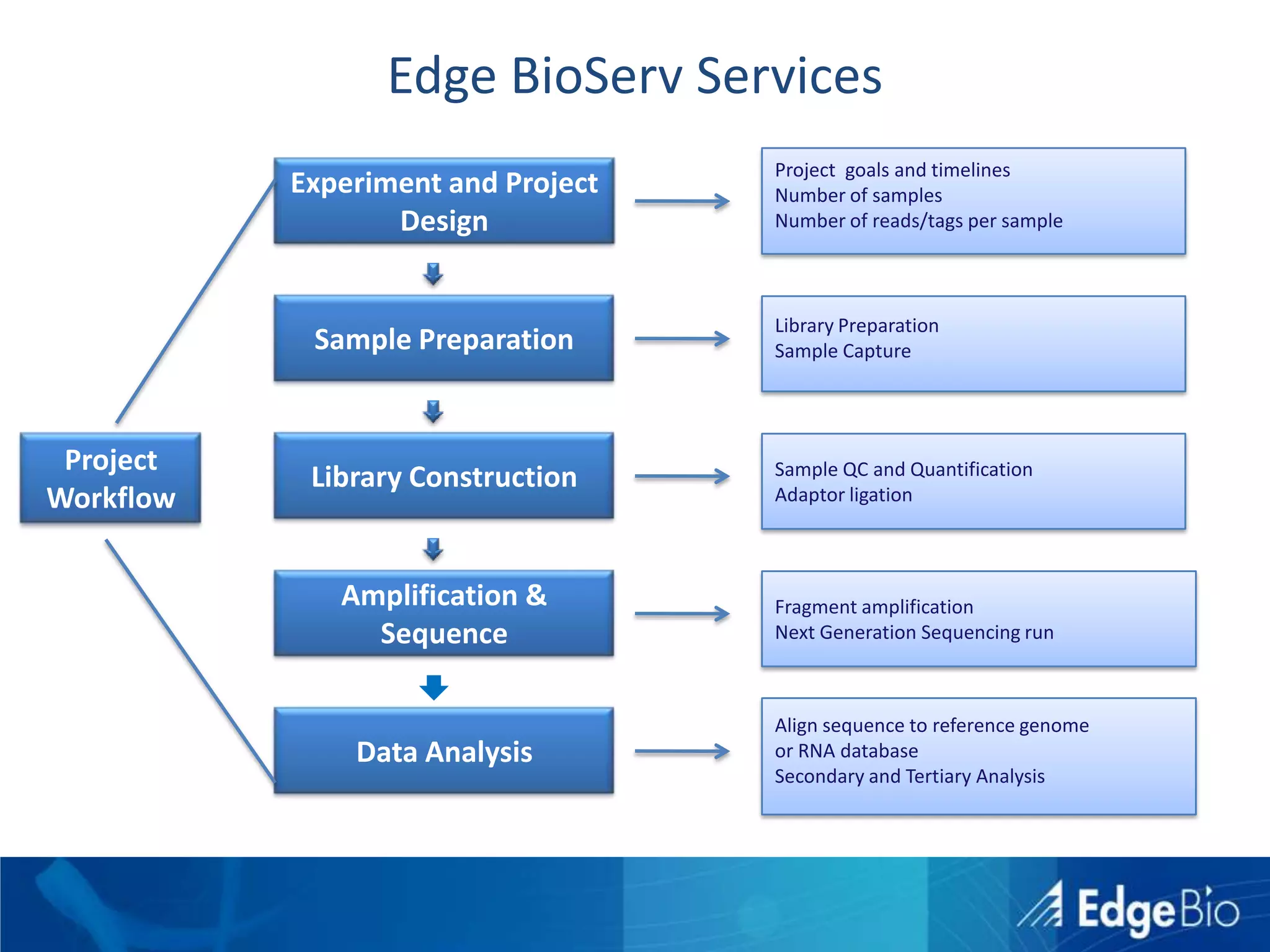 Edge BioServ Services

Project Workflow

Experiment and Project Design

Project goals and timelines
Number of samples
Number of reads/tags per sample

Sample Preparation

Library Preparation
Sample Capture

Library Construction

Sample QC and Quantification
Adaptor ligation

Amplification & Sequence

Fragment amplification
Next Generation Sequencing run

Data Analysis

Align sequence to reference genome or RNA database
Secondary and Tertiary Analysis

EdgeBio